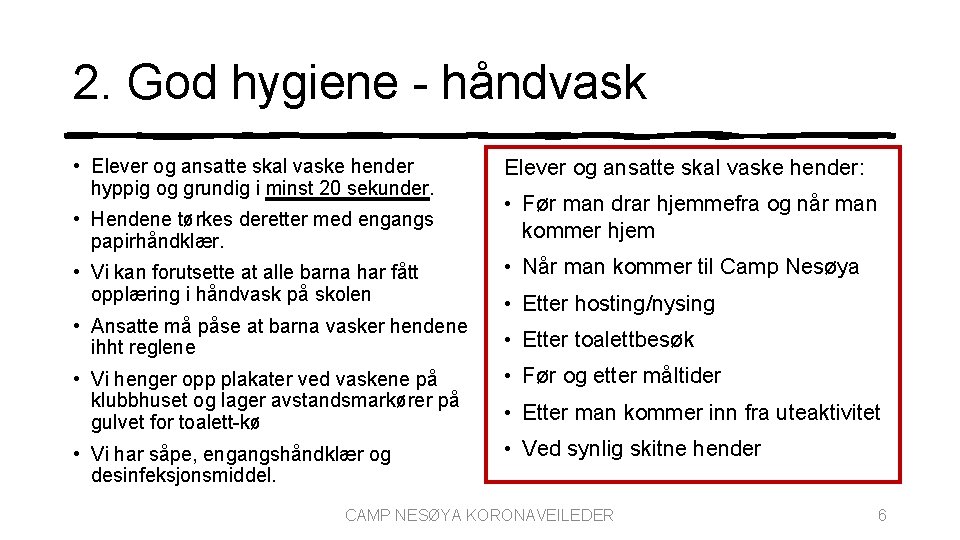 2. God hygiene - håndvask

• Elever og ansatte skal vaske hender hyppig og grundig i minst 20 sekunder.
• Hendene tørkes deretter med engangs papirhåndklær.
• Vi kan forutsette at alle barna har fått opplæring i håndvask på skolen
• Ansatte må påse at barna vasker hendene ihht reglene
• Vi henger opp plakater ved vaskene på klubbhuset og lager avstandsmarkører på gulvet for toalett-kø
• Vi har såpe, engangshåndklær og desinfeksjonsmiddel.

Elever og ansatte skal vaske hender:
• Før man drar hjemmefra og når man kommer hjem
• Når man kommer til Camp Nesøya
• Etter hosting/nysing
• Etter toalettbesøk
• Før og etter måltider
• Etter man kommer inn fra uteaktivitet
• Ved synlig skitne hender

CAMP NESØYA KORONAVEILEDER

6